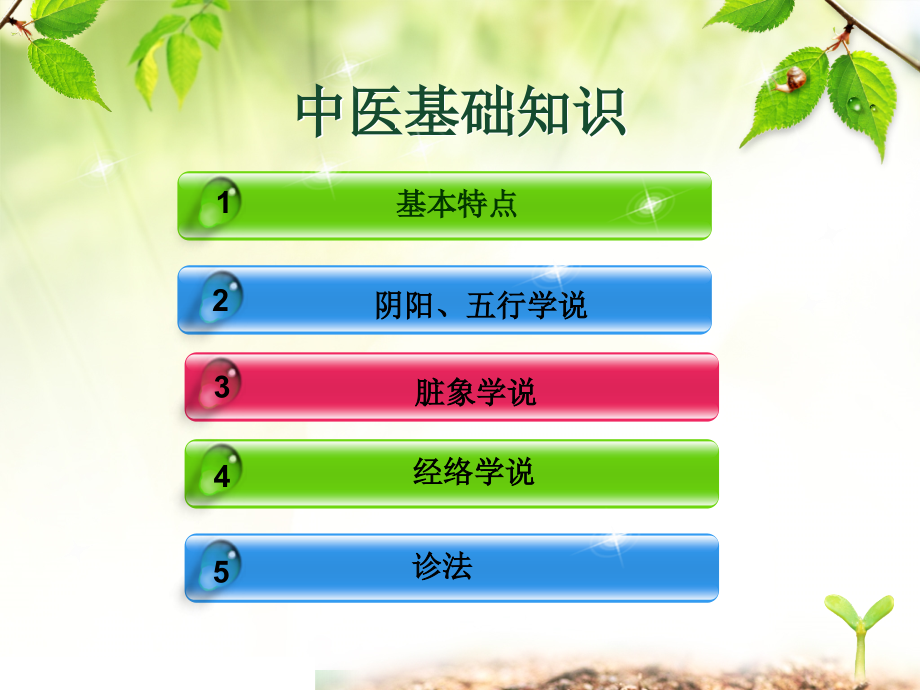 中医基础知识

1 基本特点

2 阴阳、五行学说

3 脏象学说

4 经络学说

5 诊法